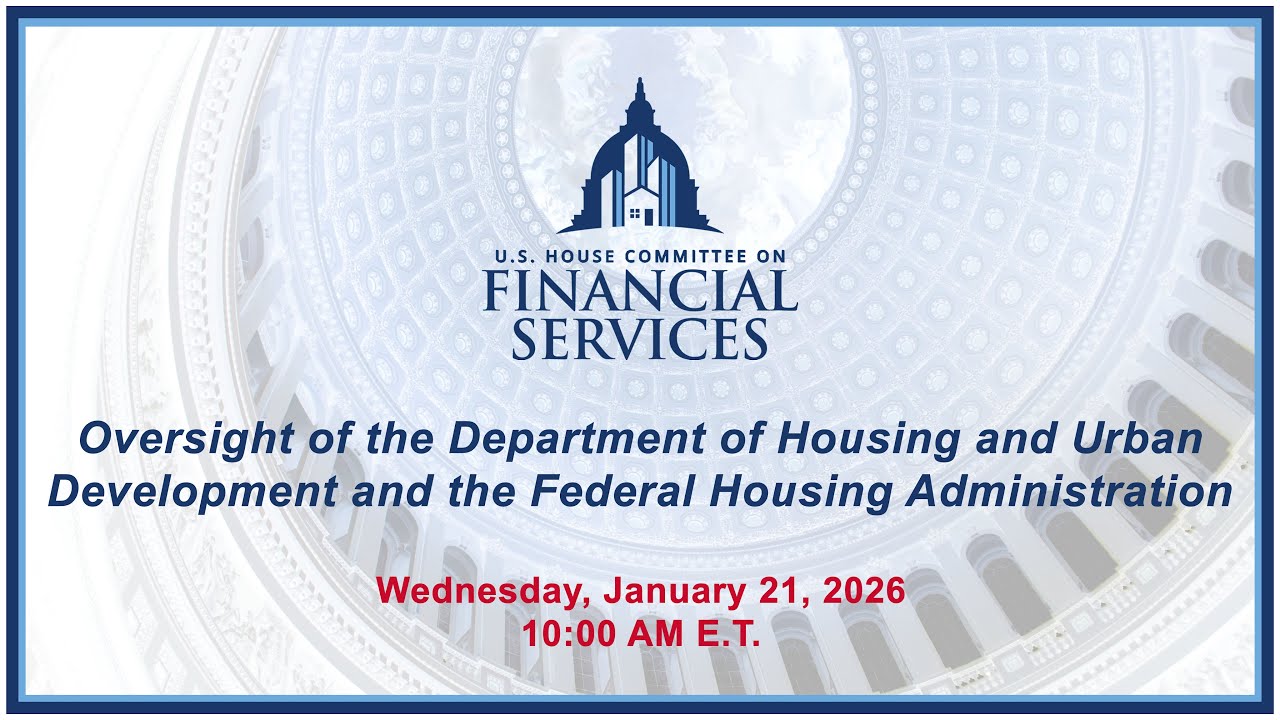 U.S. HOUSE COMMITTEE ON
FINANCIAL
SERVICES

Oversight of the Department of Housing and Urban Development and the Federal Housing Administration

Wednesday, January 21, 2026
10:00 AM E.T.